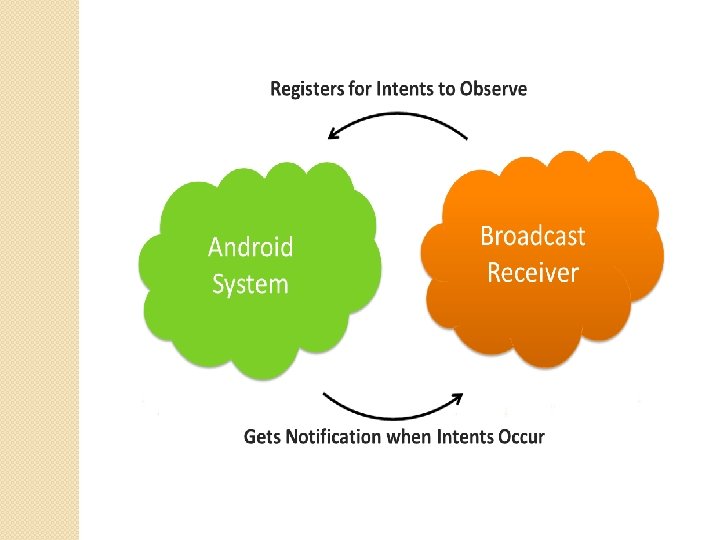 Registers for Intents to Observe

Android System

Broadcast Receiver

Gets Notification when Intents Occur